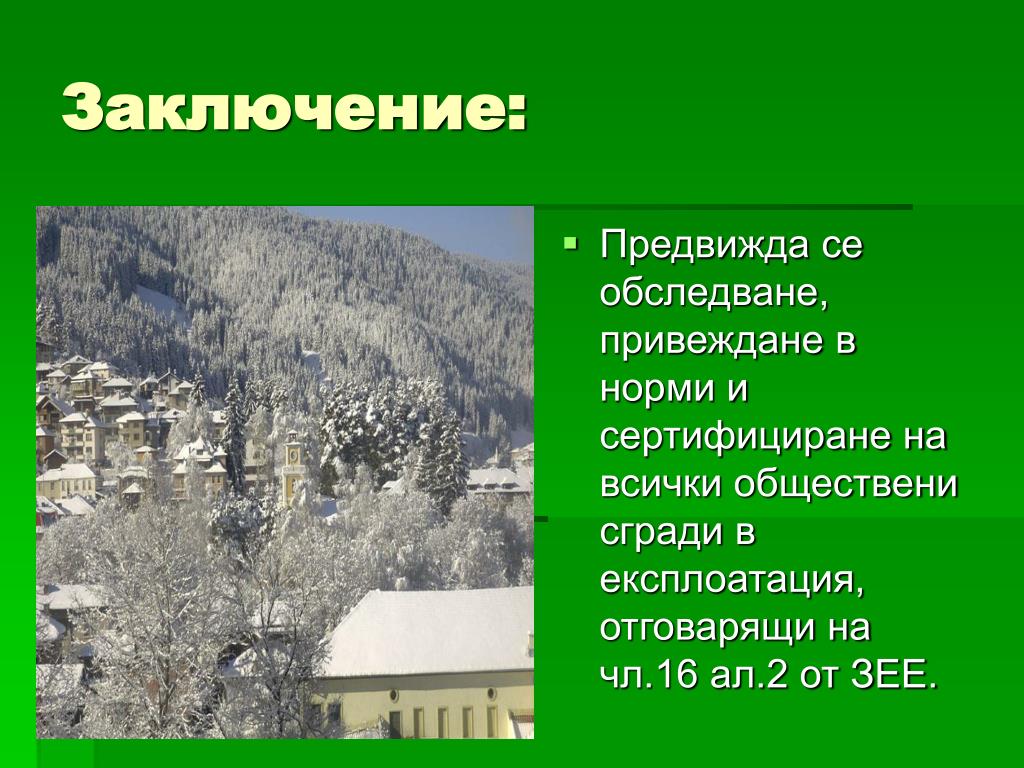 Заключение:

Предвижда се обследване, привеждане в норми и сертифициране на всички обществени сгради в експлоатация, отговарящи на чл.16 ал.2 от ЗЕЕ.